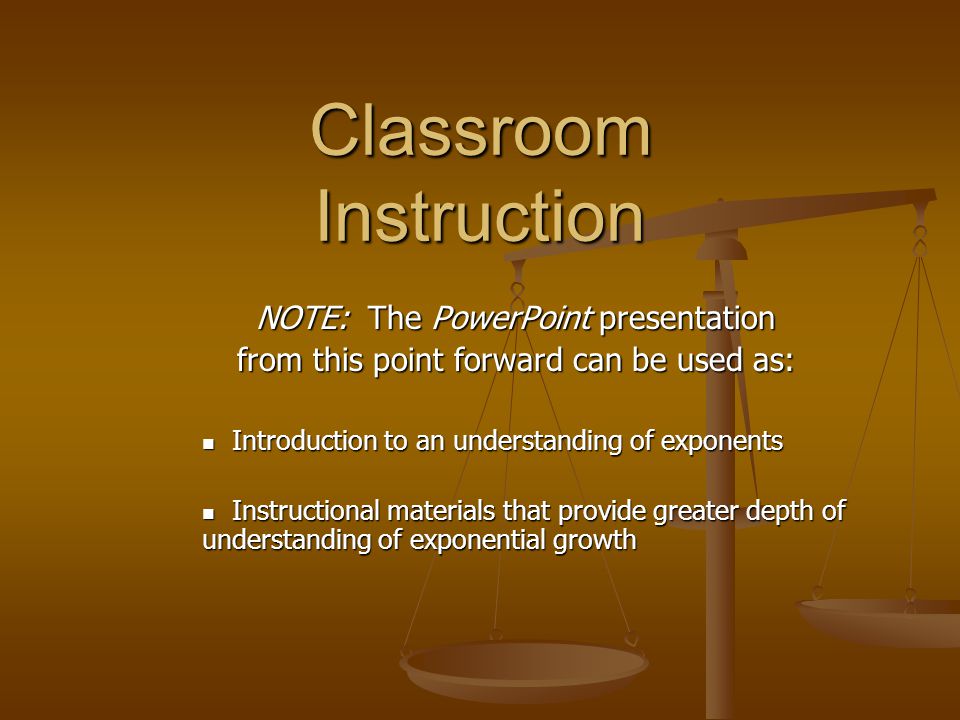 Classroom Instruction

NOTE: The PowerPoint presentation from this point forward can be used as:

▪ Introduction to an understanding of exponents

▪ Instructional materials that provide greater depth of understanding of exponential growth